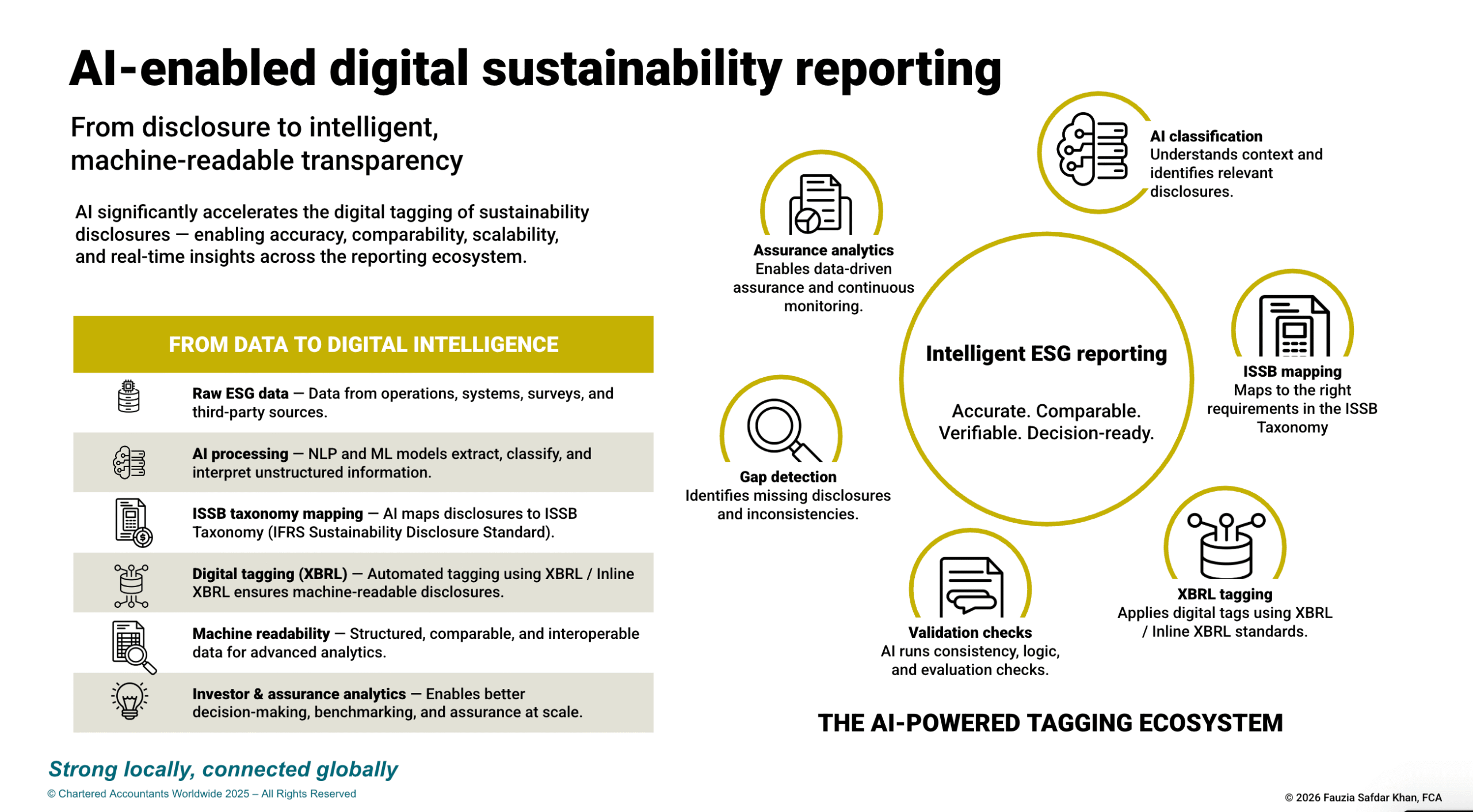 AI-enabled digital sustainability reporting

From disclosure to intelligent, machine-readable transparency

AI significantly accelerates the digital tagging of sustainability disclosures — enabling accuracy, comparability, scalability, and real-time insights across the reporting ecosystem.

FROM DATA TO DIGITAL INTELLIGENCE

Raw ESG data — Data from operations, systems, surveys, and third-party sources.

AI processing — NLP and ML models extract, classify, and interpret unstructured information.

ISSB taxonomy mapping — AI maps disclosures to ISSB Taxonomy (IFRS Sustainability Disclosure Standard).

Digital tagging (XBRL) — Automated tagging using XBRL / Inline XBRL ensures machine-readable disclosures.

Machine readability — Structured, comparable, and interoperable data for advanced analytics.

Investor & assurance analytics — Enables better decision-making, benchmarking, and assurance at scale.

AI classification
Understands context and identifies relevant disclosures.

Assurance analytics
Enables data-driven assurance and continuous monitoring.

Intelligent ESG reporting

Accurate. Comparable. Verifiable. Decision-ready.

ISSB mapping
Maps to the right requirements in the ISSB Taxonomy

Gap detection
Identifies missing disclosures and inconsistencies.

XBRL tagging
Applies digital tags using XBRL / Inline XBRL standards.

Validation checks
AI runs consistency, logic, and evaluation checks.

THE AI-POWERED TAGGING ECOSYSTEM

Strong locally, connected globally

© Chartered Accountants Worldwide 2025 – All Rights Reserved

© 2026 Fauzia Safdar Khan, FCA